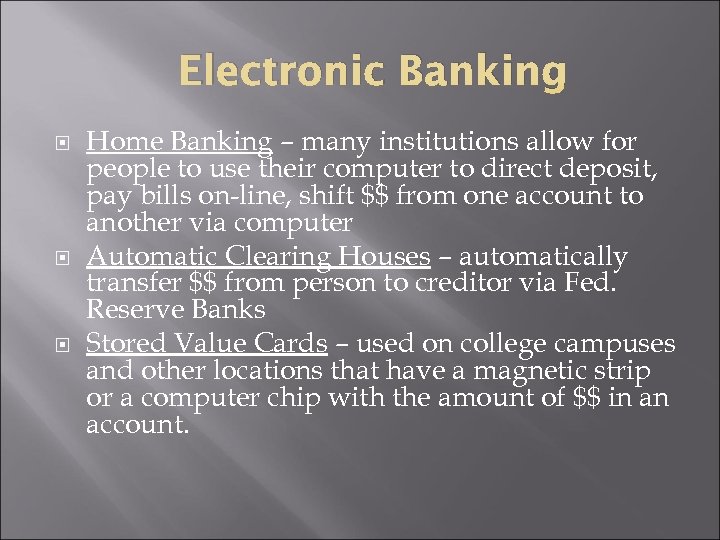 Electronic Banking

Home Banking – many institutions allow for people to use their computer to direct deposit, pay bills on-line, shift \$\$ from one account to another via computer

Automatic Clearing Houses – automatically transfer \$\$ from person to creditor via Fed. Reserve Banks

Stored Value Cards – used on college campuses and other locations that have a magnetic strip or a computer chip with the amount of \$\$ in an account.